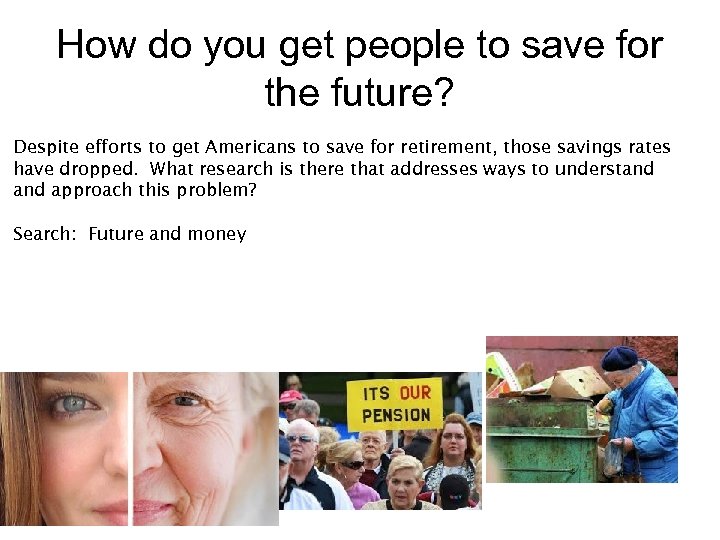 How do you get people to save for the future?

Despite efforts to get Americans to save for retirement, those savings rates have dropped. What research is there that addresses ways to understand and approach this problem?

Search: Future and money

ITS OUR PENSION